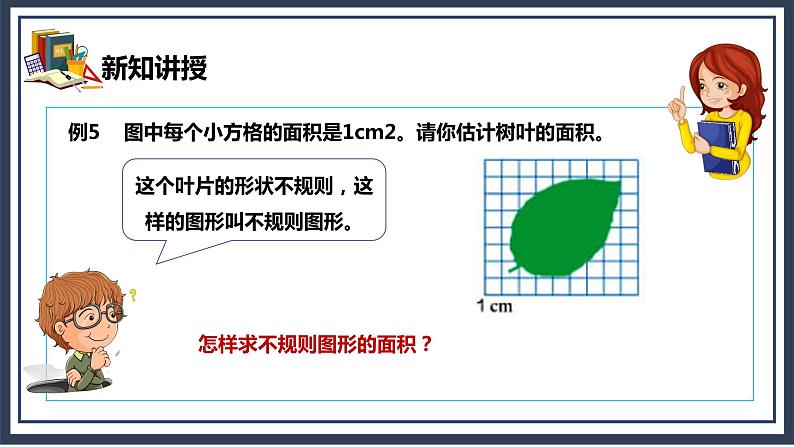 新知讲授

例5　图中每个小方格的面积是1cm2。请你估计树叶的面积。

这个叶片的形状不规则，这样的图形叫不规则图形。

1 cm

怎样求不规则图形的面积？